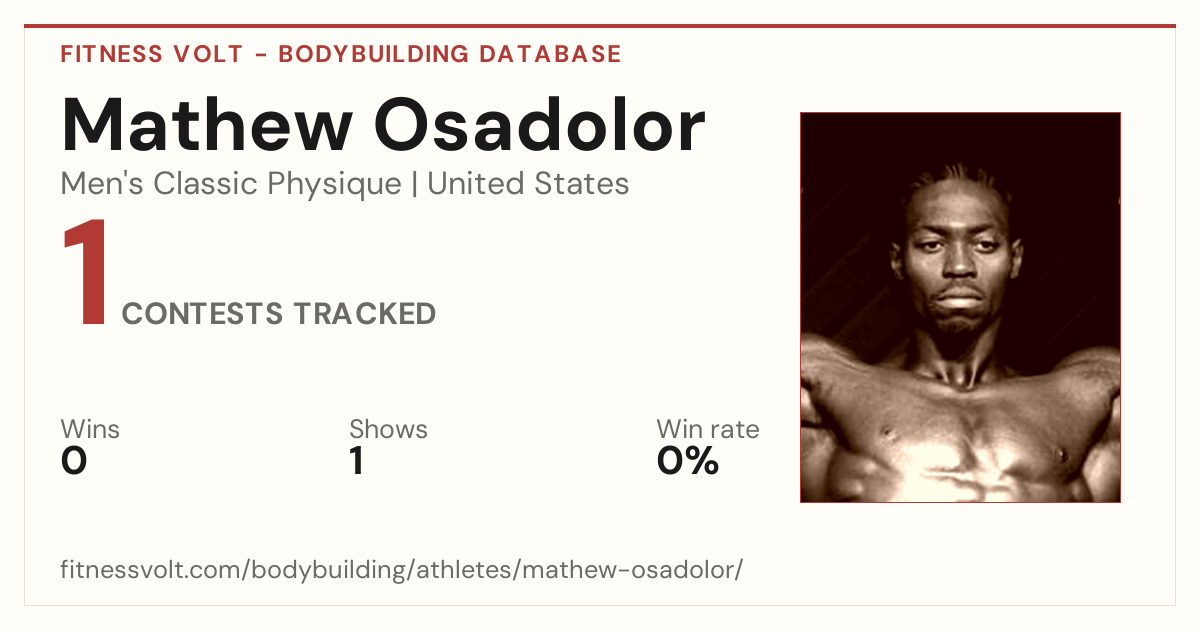 FITNESS VOLT - BODYBUILDING DATABASE

Mathew Osadolor

Men's Classic Physique | United States

1 CONTESTS TRACKED

Wins
0

Shows
1

Win rate
0%

fitnessvolt.com/bodybuilding/athletes/mathew-osadolor/